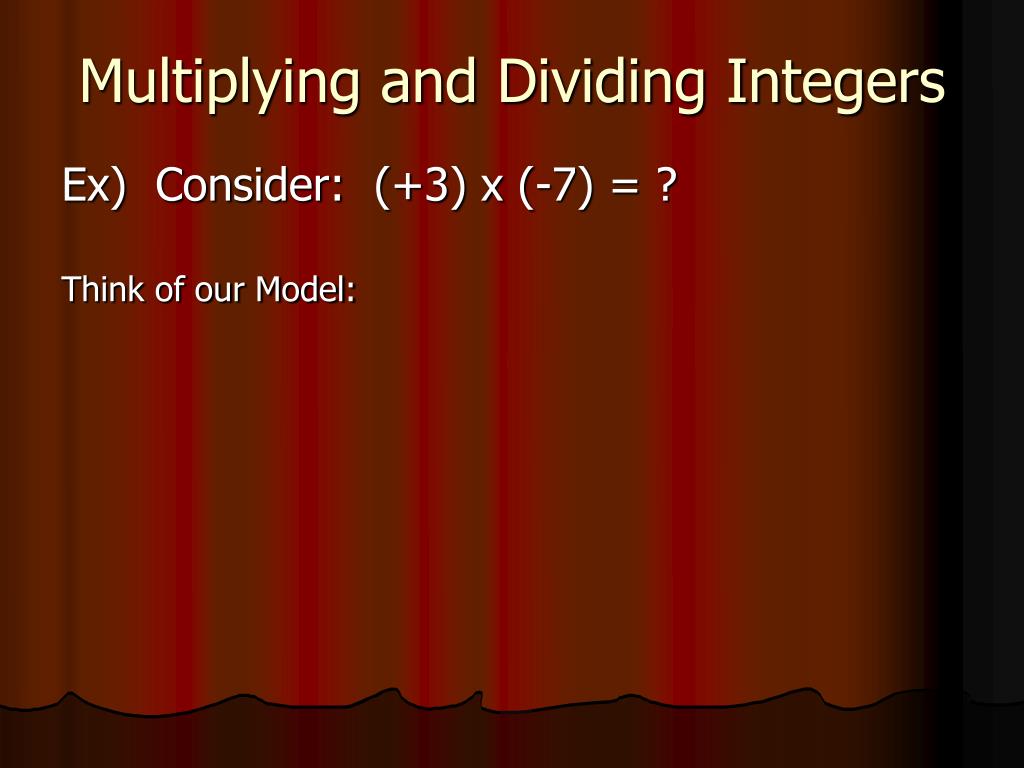 Multiplying and Dividing Integers

Ex) Consider: $(+3) \times (-7) = ?$

Think of our Model: